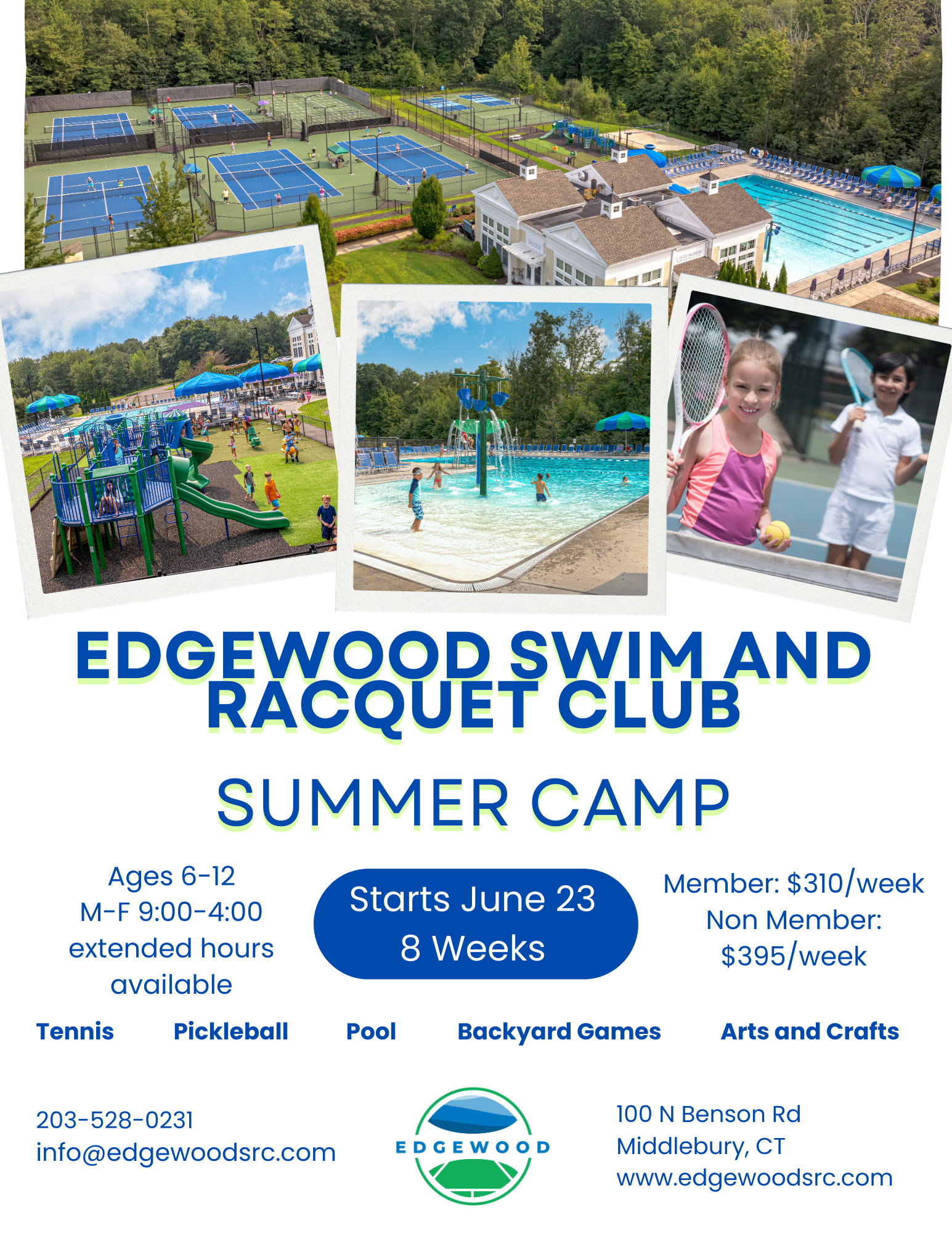 EDGEWOOD SWIM AND RACQUET CLUB

SUMMER CAMP

Ages 6-12
M-F 9:00-4:00
extended hours available

Starts June 23
8 Weeks

Member: $310/week
Non Member: $395/week

Tennis Pickleball Pool Backyard Games Arts and Crafts

203-528-0231
info@edgewoodsrc.com

EDGEWOOD

100 N Benson Rd
Middlebury, CT
www.edgewoodsrc.com